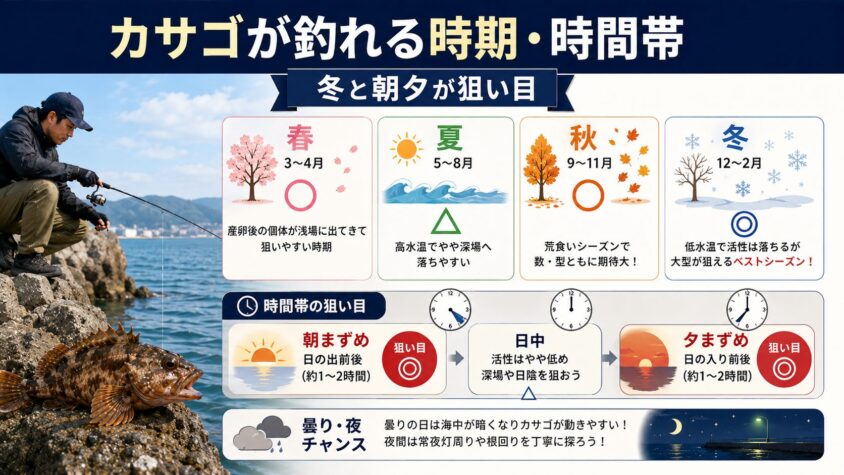 カサゴが釣れる時期・時間帯

冬と朝夕が狙い目

春
3〜4月
○
産卵後の個体が浅場に出てきて狙いやすい時期

夏
5〜8月
△
高水温でやや深場へ落ちやすい

秋
9〜11月
○
荒食いシーズンで数・型ともに期待大！

冬
12〜2月
◎
低水温で活性は落ちるが大型が狙えるベストシーズン！

時間帯の狙い目

朝まずめ
日の出前後
(約1〜2時間)
狙い目
◎

日中
活性はやや低め
深場や日陰を狙おう
△

夕まずめ
日の入り前後
(約1〜2時間)
狙い目
◎

曇り・夜
チャンス
曇りの日は海中が暗くなりカサゴが動きやすい！
夜間は常夜灯周りや根回りを丁寧に探ろう！